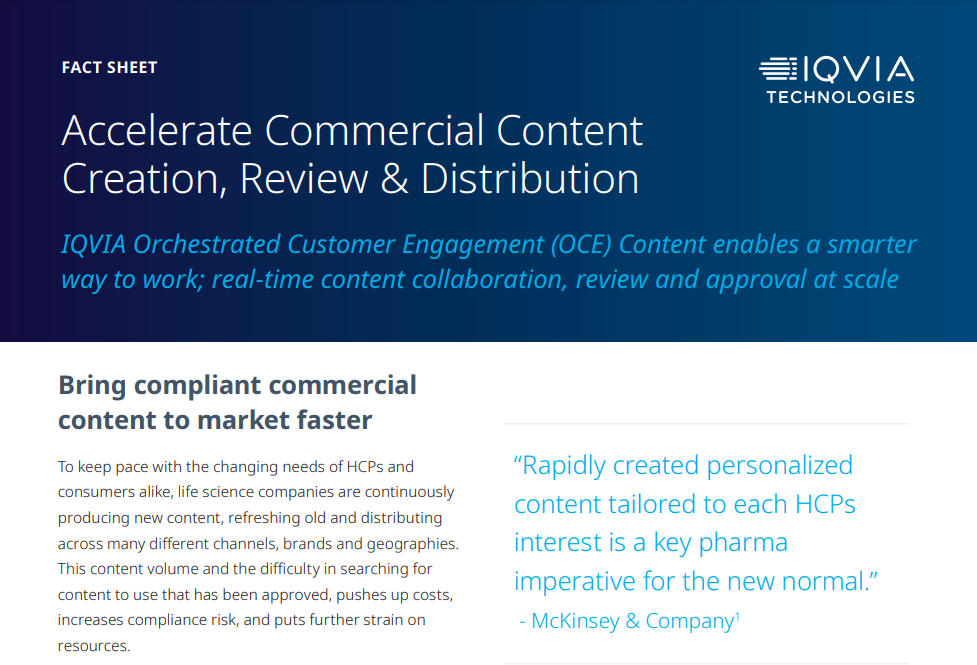 FACT SHEET

IQVIA TECHNOLOGIES

Accelerate Commercial Content Creation, Review & Distribution

IQVIA Orchestrated Customer Engagement (OCE) Content enables a smarter way to work; real-time content collaboration, review and approval at scale

Bring compliant commercial content to market faster

To keep pace with the changing needs of HCPs and consumers alike, life science companies are continuously producing new content, refreshing old and distributing across many different channels, brands and geographies. This content volume and the difficulty in searching for content to use that has been approved, pushes up costs, increases compliance risk, and puts further strain on resources.

“Rapidly created personalized content tailored to each HCPs interest is a key pharma imperative for the new normal.”
- McKinsey & Company$^1$